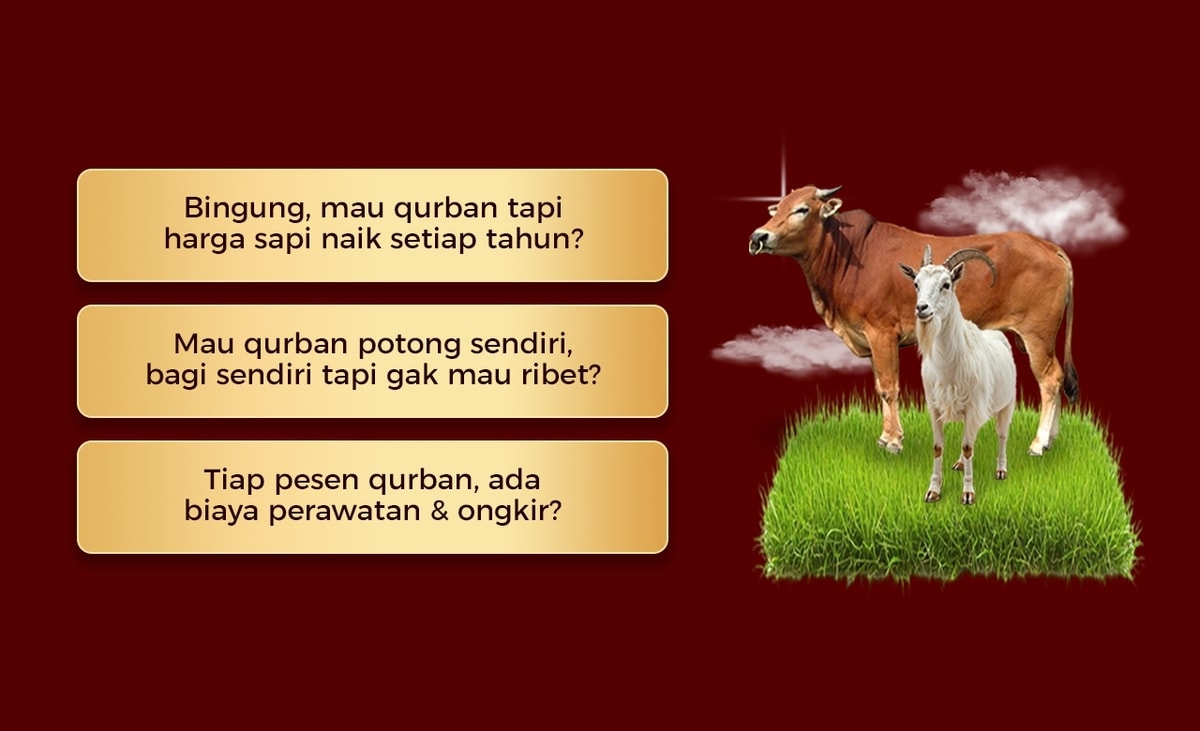 Bingung, mau qurban tapi harga sapi naik setiap tahun?

Mau qurban potong sendiri, bagi sendiri tapi gak mau ribet?

Tiap pesen qurban, ada biaya perawatan & ongkir?